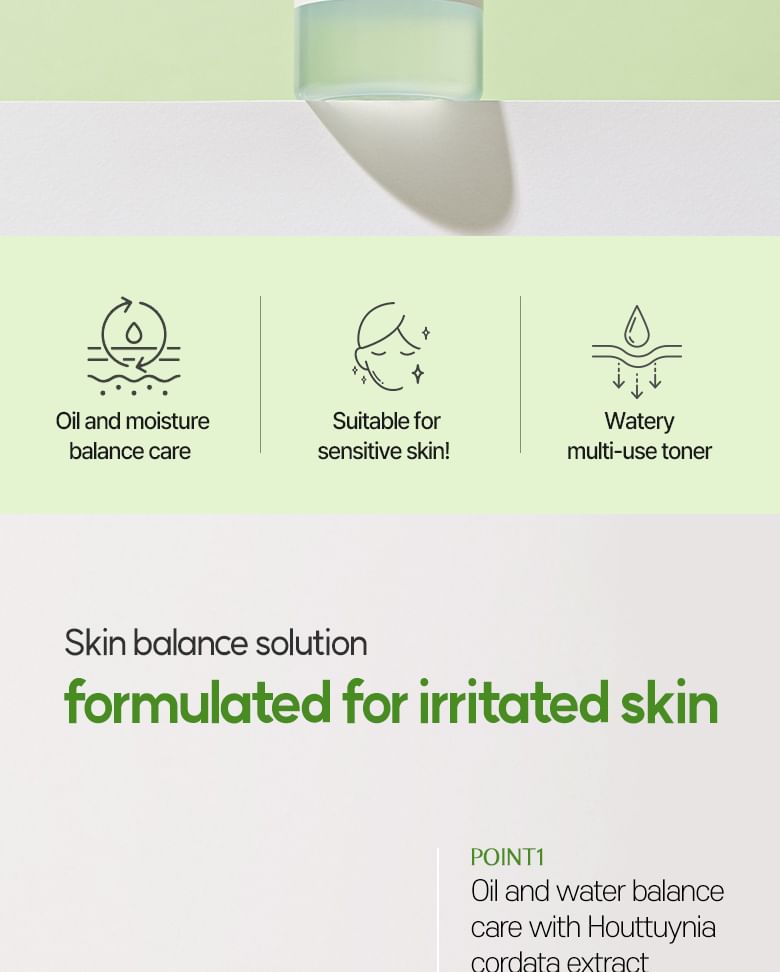 Oil and moisture balance care

Suitable for sensitive skin!

Watery multi-use toner

Skin balance solution

formulated for irritated skin

POINT1

Oil and water balance care with Houttuynia cordata extract